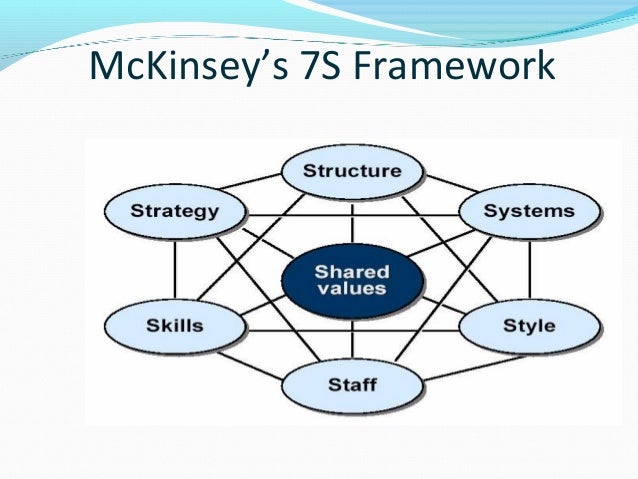 McKinsey's 7S Framework

Structure

Strategy

Systems

Shared values

Skills

Style

Staff